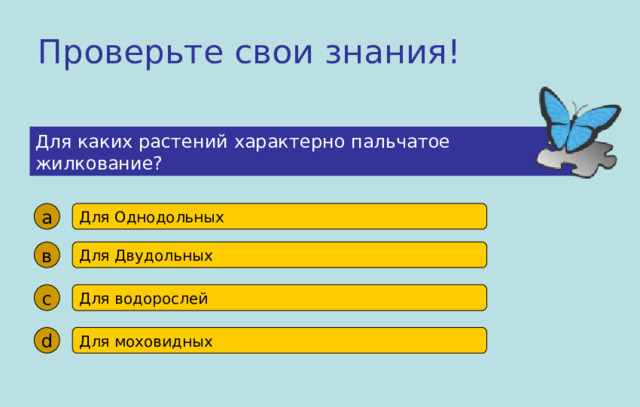 Проверьте свои знания!

Для каких растений характерно пальчатое жилкование?

a Для Однодольных

в Для Двудольных

c Для водорослей

d Для моховидных